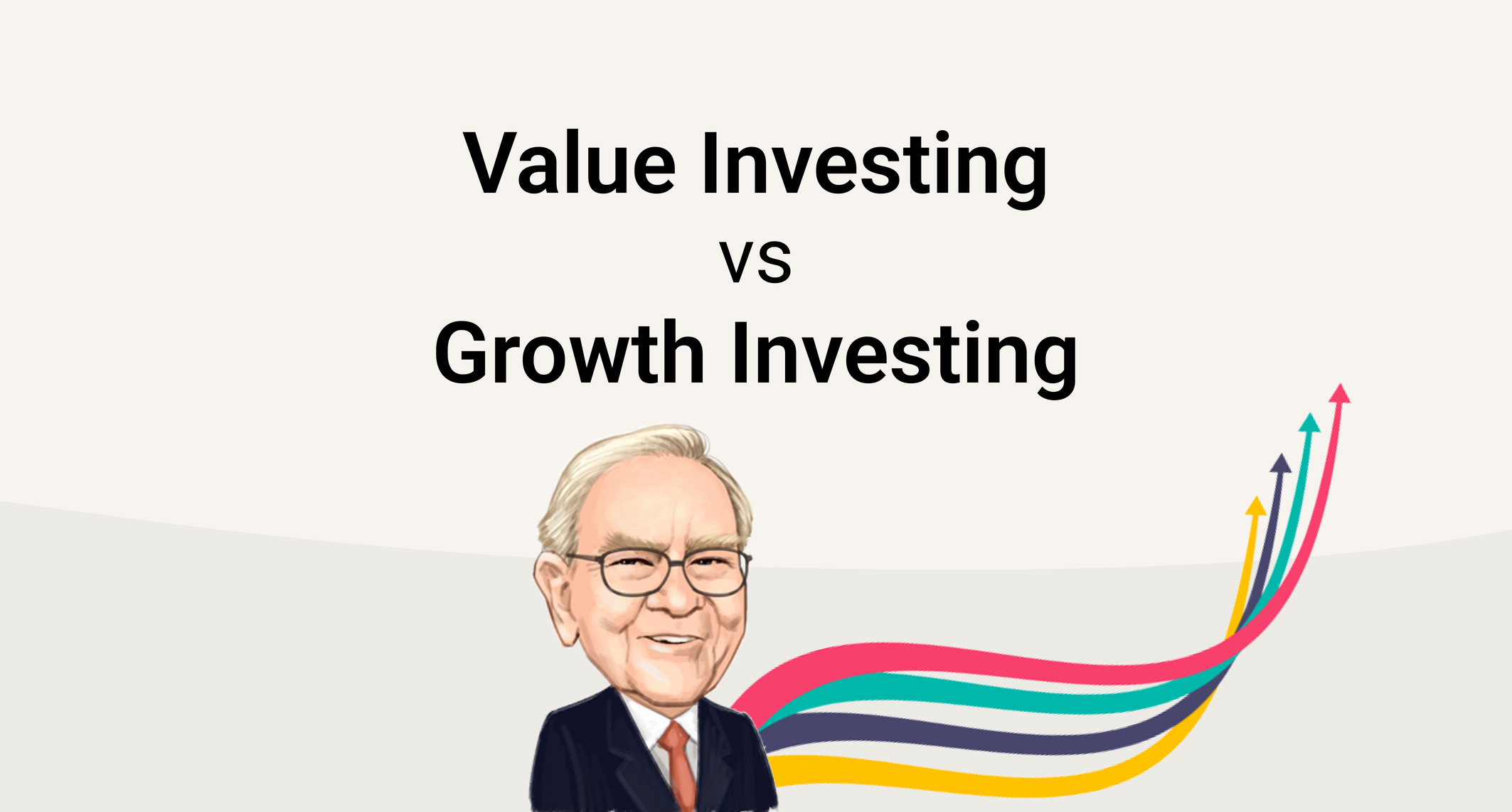 Value Investing
VS
Growth Investing